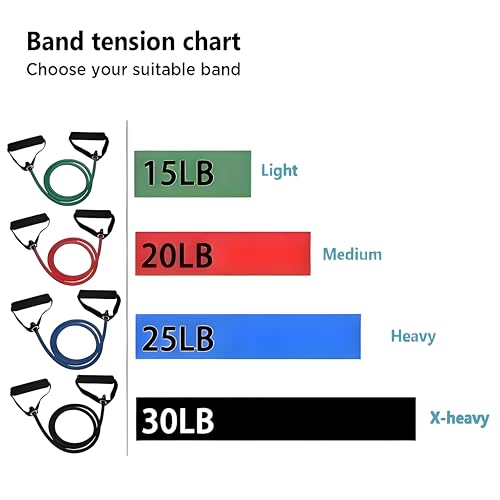 Band tension chart
Choose your suitable band

15LB Light

20LB Medium

25LB Heavy

30LB X-heavy